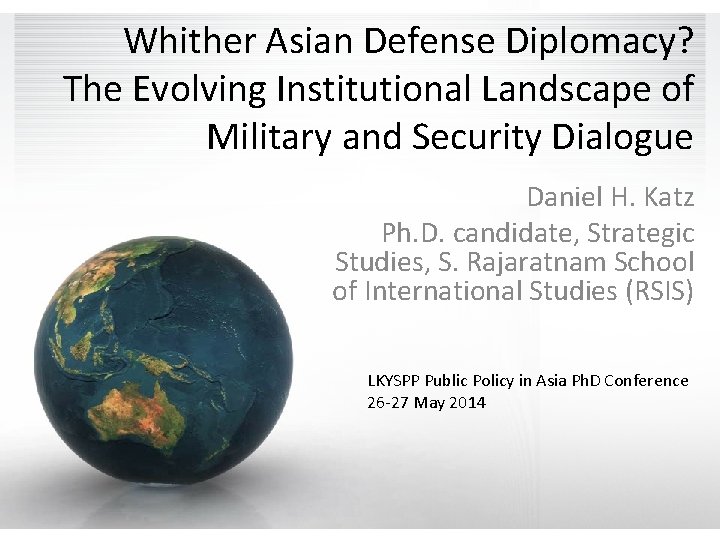 Whither Asian Defense Diplomacy? The Evolving Institutional Landscape of Military and Security Dialogue

Daniel H. Katz

Ph.D. candidate, Strategic Studies, S. Rajaratnam School of International Studies (RSIS)

LKYSPP Public Policy in Asia PhD Conference
26-27 May 2014